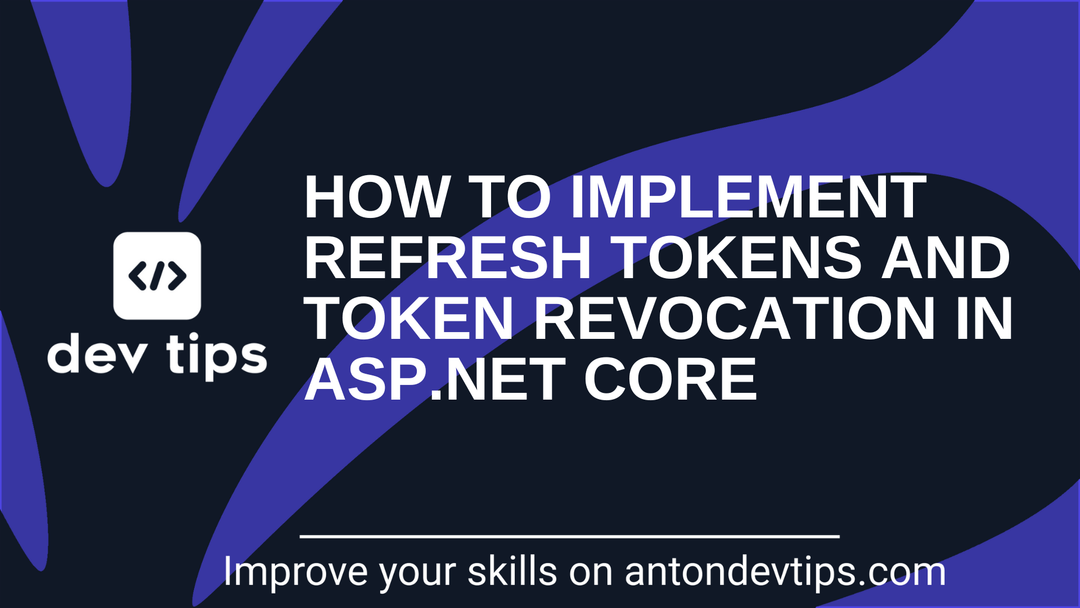 </>

dev tips

HOW TO IMPLEMENT REFRESH TOKENS AND TOKEN REVOCATION IN ASP.NET CORE

Improve your skills on antondevtips.com